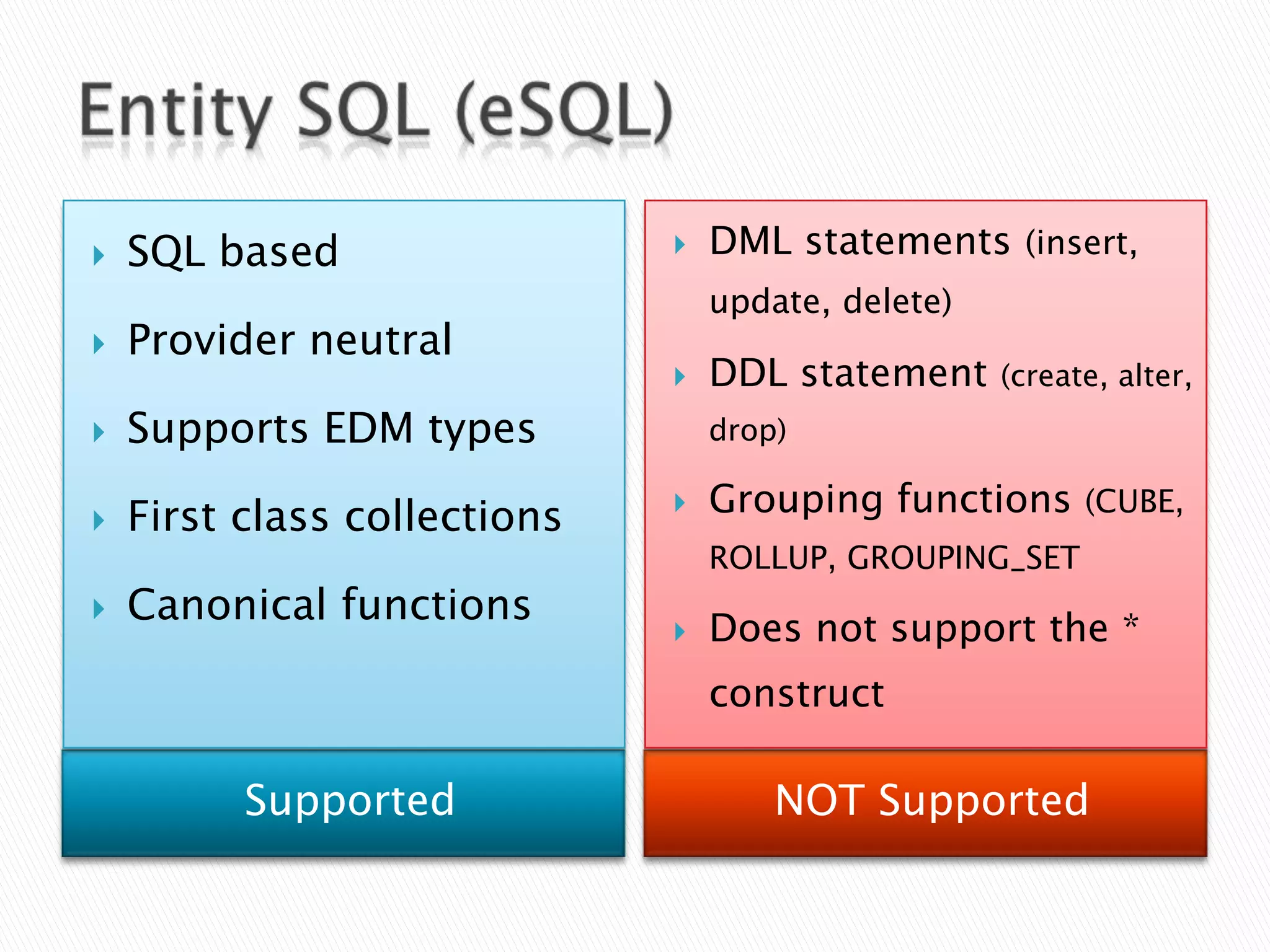 Entity SQL (eSQL)

SQL based

Provider neutral

Supports EDM types

First class collections

Canonical functions

Supported

DML statements (insert, update, delete)

DDL statement (create, alter, drop)

Grouping functions (CUBE, ROLLUP, GROUPING_SET

Does not support the * construct

NOT Supported